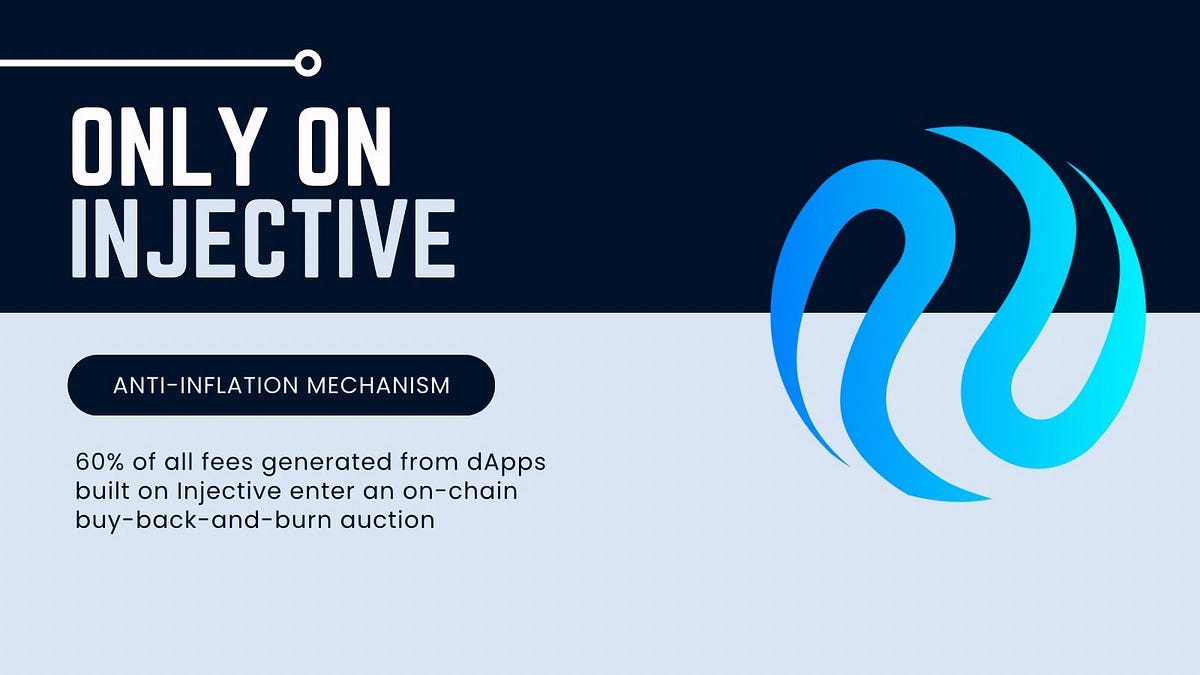 ONLY ON INJECTIVE

ANTI-INFLATION MECHANISM

60% of all fees generated from dApps built on Injective enter an on-chain buy-back-and-burn auction